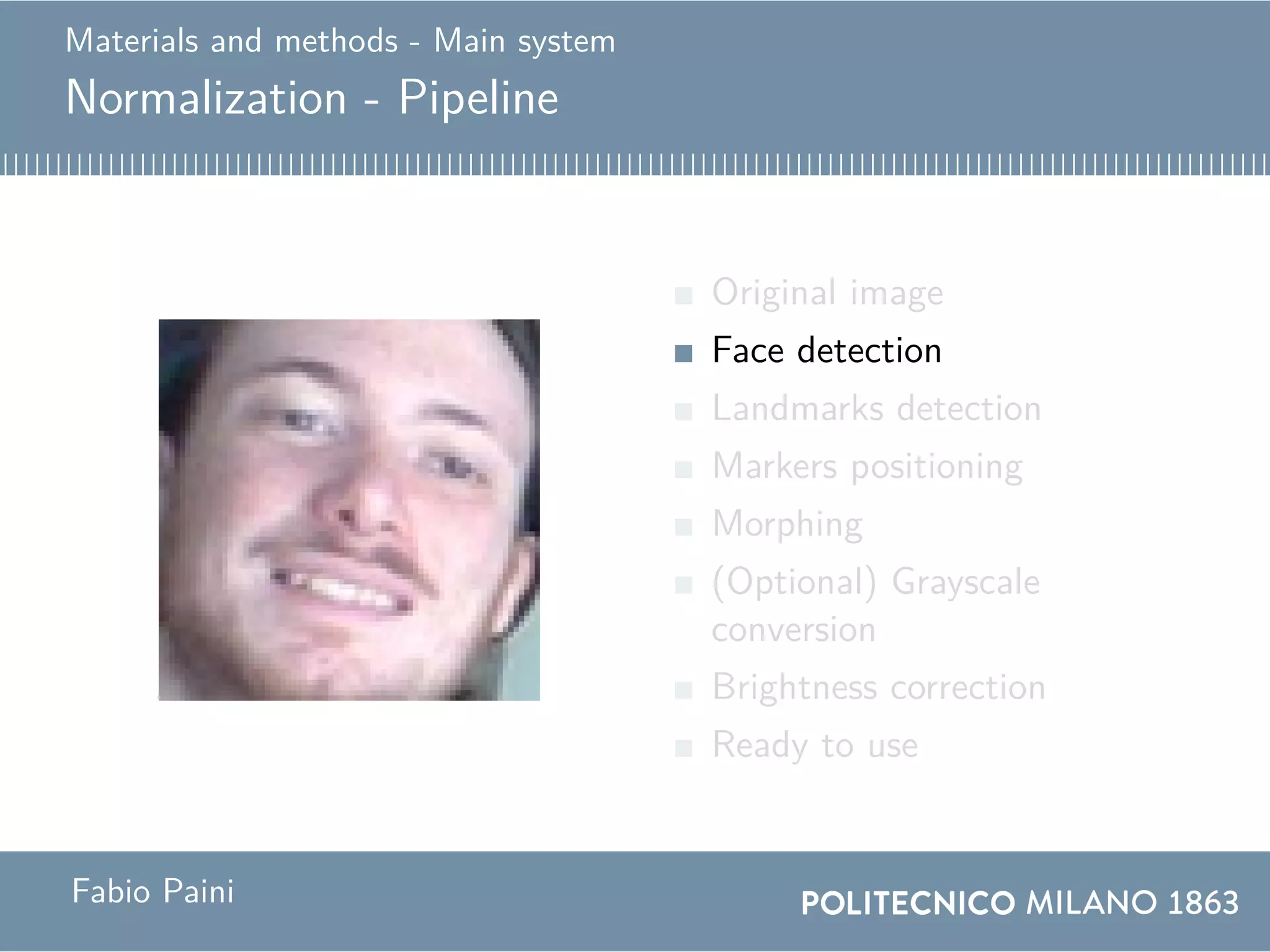 Materials and methods - Main system
Normalization - Pipeline

- Original image
- Face detection
- Landmarks detection
- Markers positioning
- Morphing
- (Optional) Grayscale conversion
- Brightness correction
- Ready to use

Fabio Paini

POLITECNICO MILANO 1863